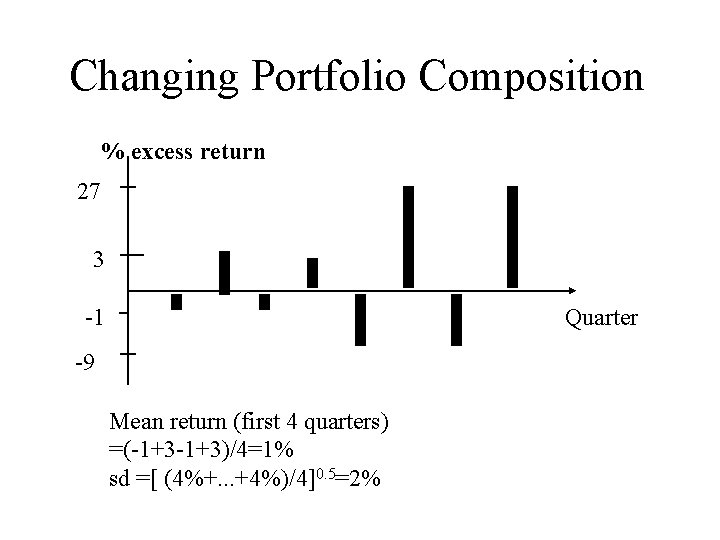 Changing Portfolio Composition

% excess return

27

3

-1

-9

Quarter

Mean return (first 4 quarters)
=(-1+3-1+3)/4=1%
sd =[ (4%+...+4%)/4]$^{0.5}$=2%